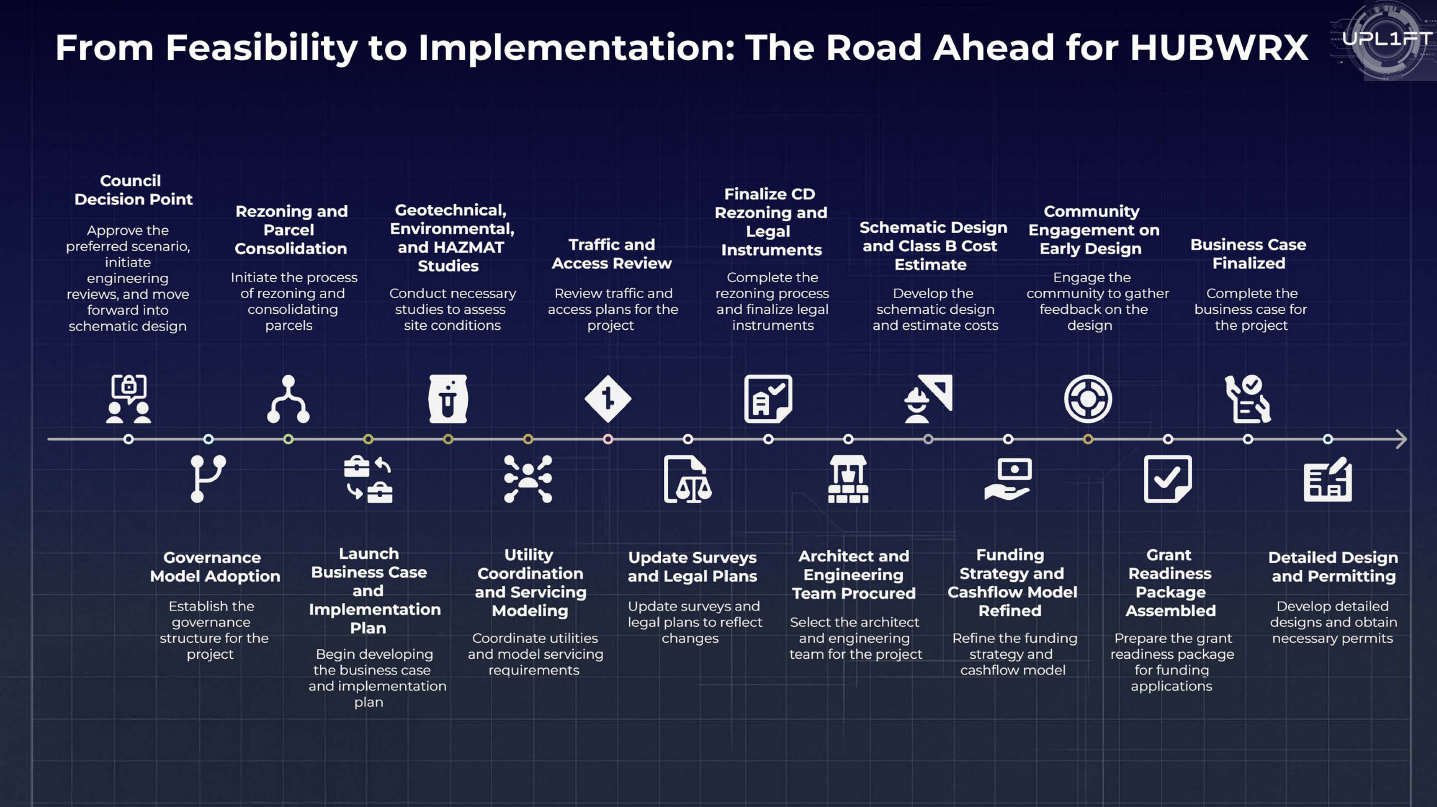 From Feasibility to Implementation: The Road Ahead for HUBWRX

UPL1FT

Council Decision Point
Approve the preferred scenario, initiate engineering reviews, and move forward into schematic design

Governance Model Adoption
Establish the governance structure for the project

Rezoning and Parcel Consolidation
Initiate the process of rezoning and consolidating parcels

Launch Business Case and Implementation Plan
Begin developing the business case and implementation plan

Geotechnical, Environmental, and HAZMAT Studies
Conduct necessary studies to assess site conditions

Utility Coordination and Servicing Modeling
Coordinate utilities and model servicing requirements

Traffic and Access Review
Review traffic and access plans for the project

Update Surveys and Legal Plans
Update surveys and legal plans to reflect changes

Finalize CD Rezoning and Legal Instruments
Complete the rezoning process and finalize legal instruments

Architect and Engineering Team Procured
Select the architect and engineering team for the project

Schematic Design and Class B Cost Estimate
Develop the schematic design and estimate costs

Funding Strategy and Cashflow Model Refined
Refine the funding strategy and cashflow model

Community Engagement on Early Design
Engage the community to gather feedback on the design

Grant Readiness Package Assembled
Prepare the grant readiness package for funding applications

Business Case Finalized
Complete the business case for the project

Detailed Design and Permitting
Develop detailed designs and obtain necessary permits